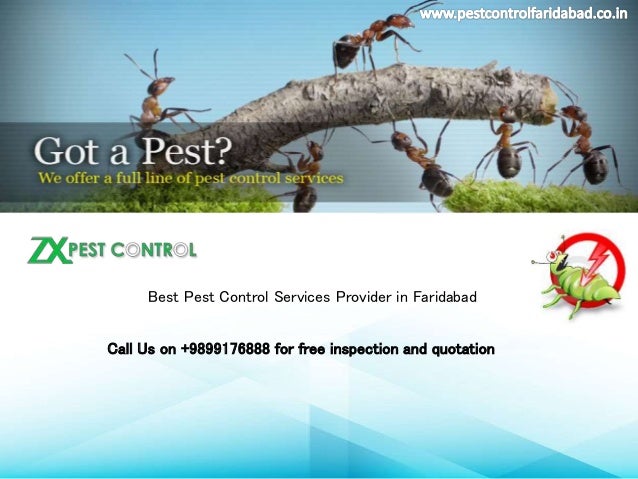 www.pestcontrolfaridabad.co.in

Got a Pest?
We offer a full line of pest control services

ZX PEST CONTROL

Best Pest Control Services Provider in Faridabad

Call Us on +9899176888 for free inspection and quotation